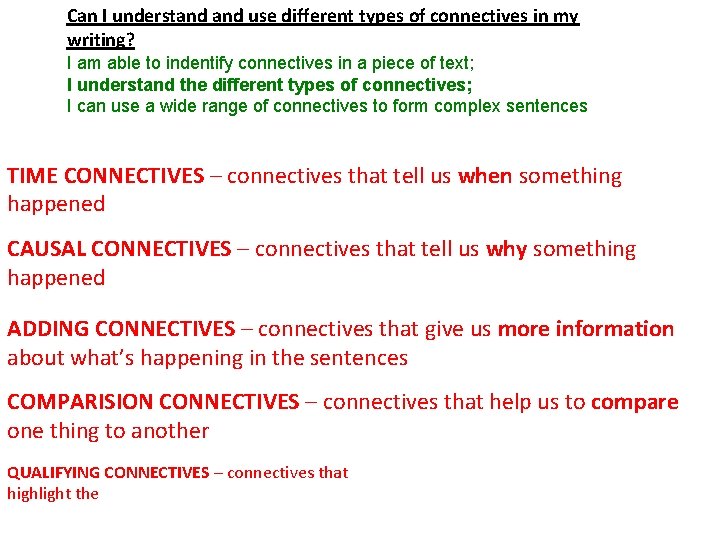 Can I understand and use different types of connectives in my writing?
I am able to indentify connectives in a piece of text;
I understand the different types of connectives;
I can use a wide range of connectives to form complex sentences

TIME CONNECTIVES – connectives that tell us when something happened

CAUSAL CONNECTIVES – connectives that tell us why something happened

ADDING CONNECTIVES – connectives that give us more information about what's happening in the sentences

COMPARISION CONNECTIVES – connectives that help us to compare one thing to another

QUALIFYING CONNECTIVES – connectives that highlight the